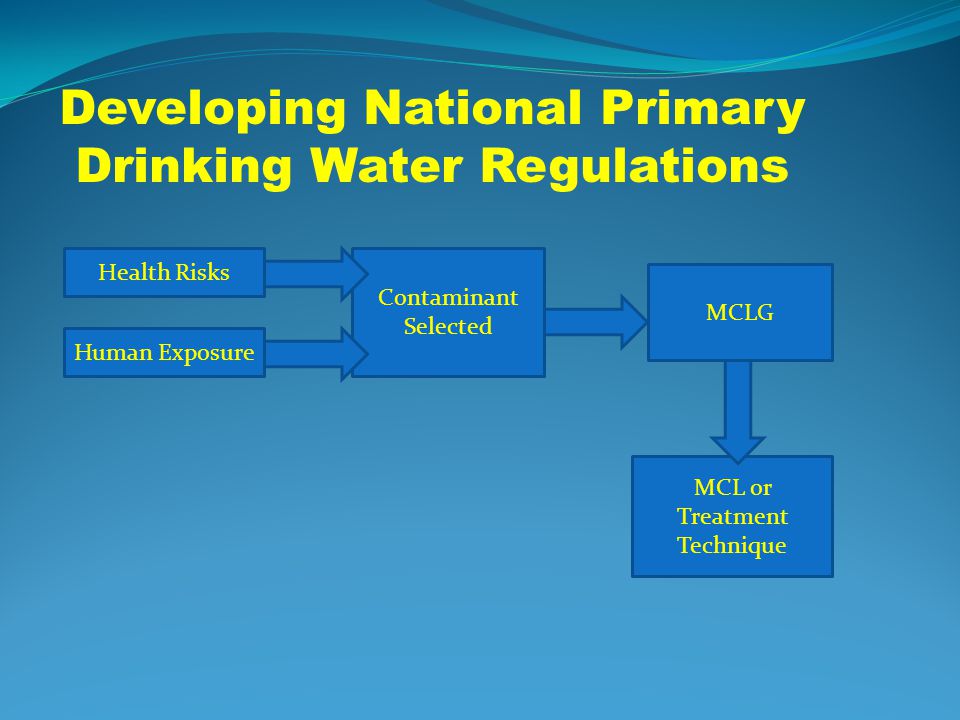 Developing National Primary Drinking Water Regulations

Health Risks

Human Exposure

Contaminant Selected

MCLG

MCL or Treatment Technique